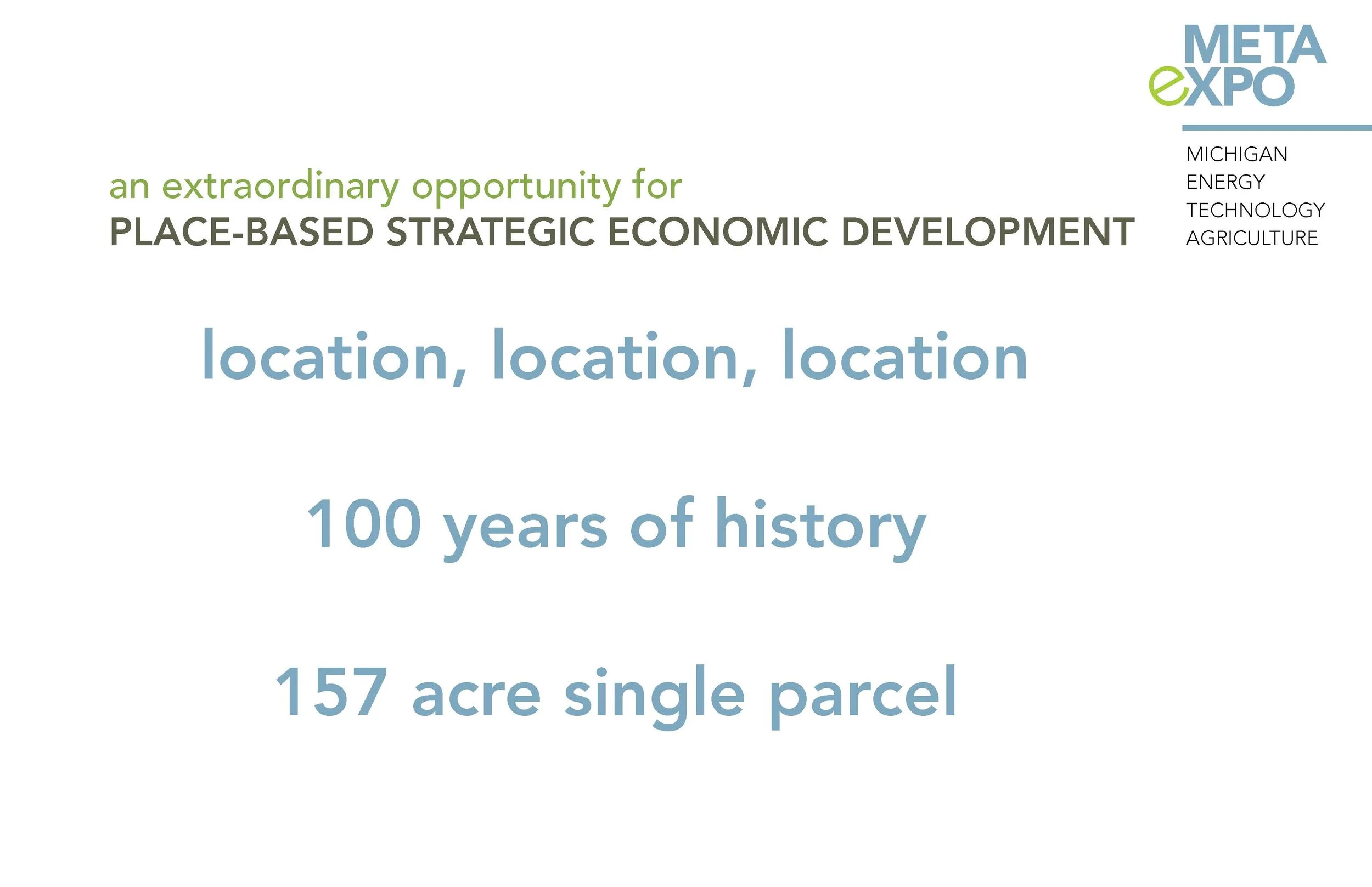 META
eXPO

MICHIGAN
ENERGY
TECHNOLOGY
AGRICULTURE

an extraordinary opportunity for
PLACE-BASED STRATEGIC ECONOMIC DEVELOPMENT

location, location, location

100 years of history

157 acre single parcel